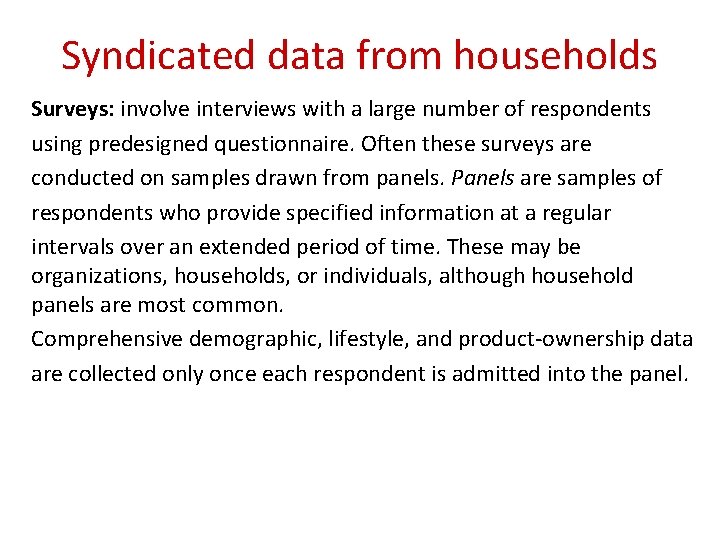 Syndicated data from households

Surveys: involve interviews with a large number of respondents using predesigned questionnaire. Often these surveys are conducted on samples drawn from panels. Panels are samples of respondents who provide specified information at a regular intervals over an extended period of time. These may be organizations, households, or individuals, although household panels are most common.

Comprehensive demographic, lifestyle, and product-ownership data are collected only once each respondent is admitted into the panel.